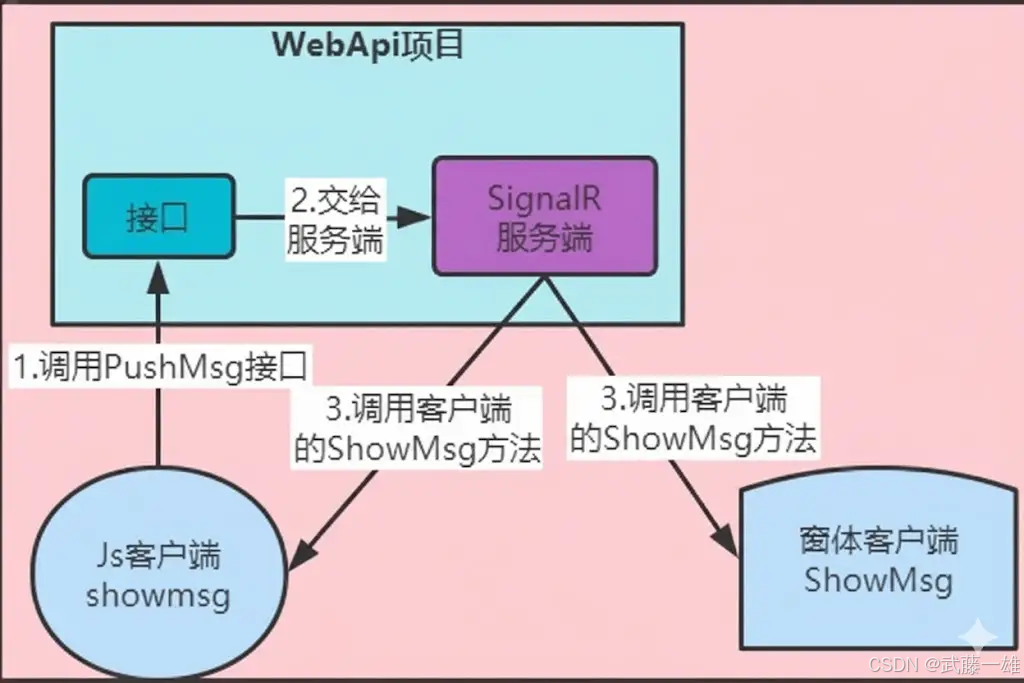 WebApi项目

接口

2.交给服务端

SignalR 服务端

1.调用PushMsg接口

3.调用客户端的ShowMsg方法

3.调用客户端的ShowMsg方法

Js客户端 showmsg

窗体客户端 ShowMsg

CSDN @武藤一雄